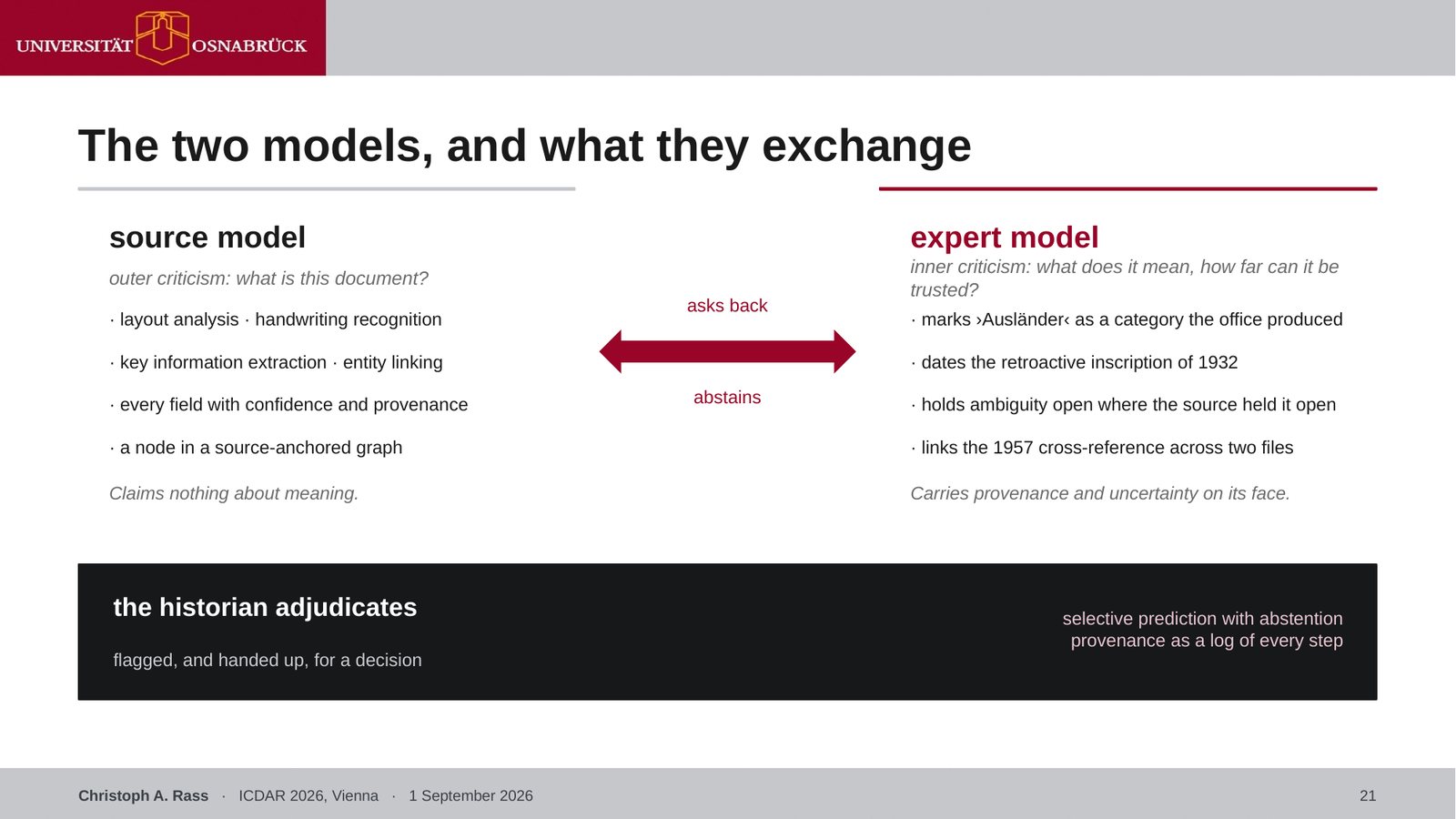 UNIVERSITÄT OSNABRÜCK

The two models, and what they exchange

source model

outer criticism: what is this document?

· layout analysis · handwriting recognition

· key information extraction · entity linking

· every field with confidence and provenance

· a node in a source-anchored graph

Claims nothing about meaning.

asks back

abstains

expert model

inner criticism: what does it mean, how far can it be trusted?

· marks ›Ausländer‹ as a category the office produced

· dates the retroactive inscription of 1932

· holds ambiguity open where the source held it open

· links the 1957 cross-reference across two files

Carries provenance and uncertainty on its face.

the historian adjudicates

flagged, and handed up, for a decision

selective prediction with abstention
provenance as a log of every step

Christoph A. Rass · ICDAR 2026, Vienna · 1 September 2026

21